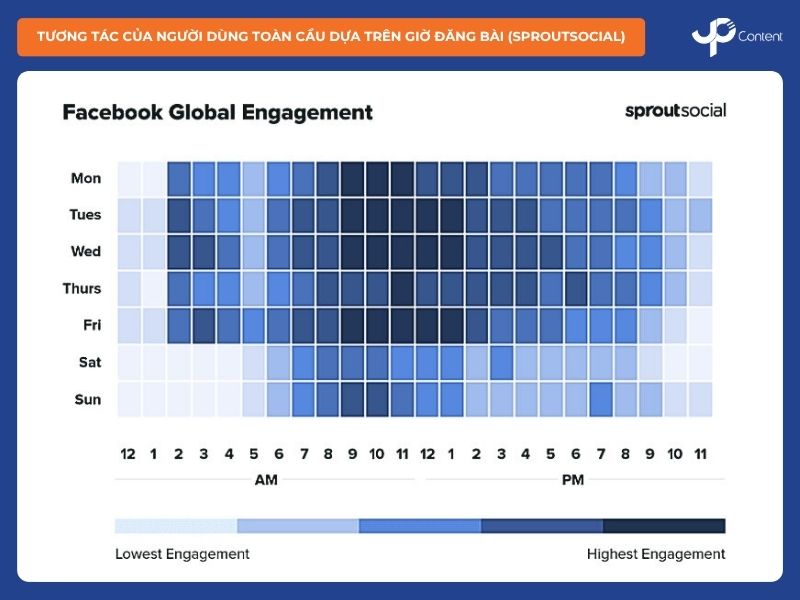 TƯƠNG TÁC CỦA NGƯỜI DÙNG TOÀN CẦU DỰA TRÊN GIỜ ĐĂNG BÀI (SPROUTSOCIAL)

UP Content

Facebook Global Engagement

sproutsocial

Mon
Tues
Wed
Thurs
Fri
Sat
Sun

12 1 2 3 4 5 6 7 8 9 10 11 12 1 2 3 4 5 6 7 8 9 10 11

AM

PM

Lowest Engagement

Highest Engagement